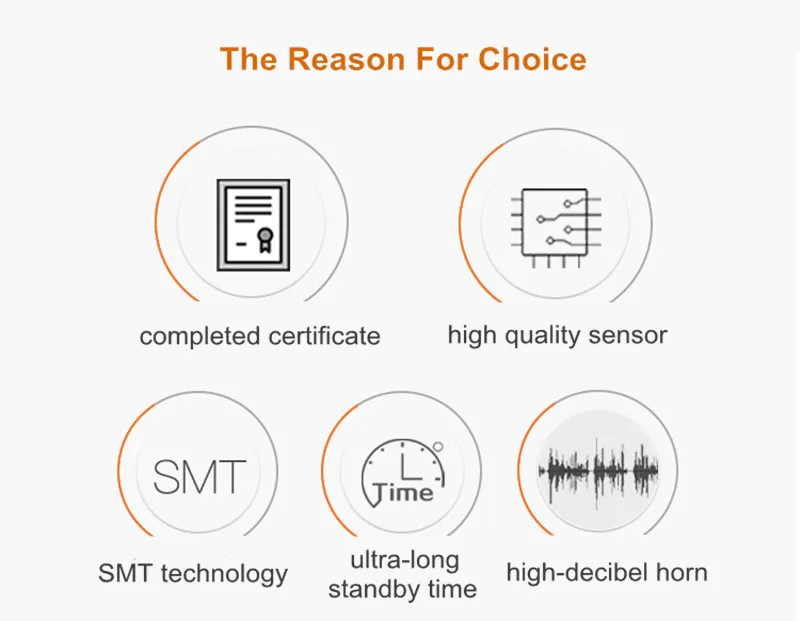 The Reason For Choice

completed certificate

high quality sensor

SMT

SMT technology

Time

ultra-long standby time

high-decibel horn